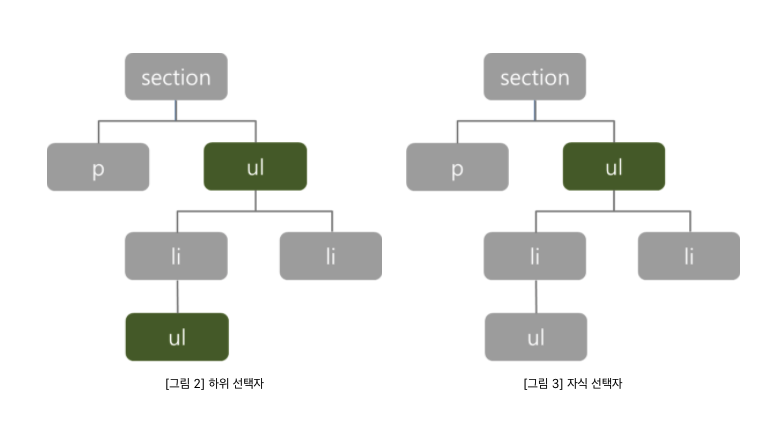 section

p

ul

li

li

ul

[그림 2] 하위 선택자

section

p

ul

li

li

ul

[그림 3] 자식 선택자